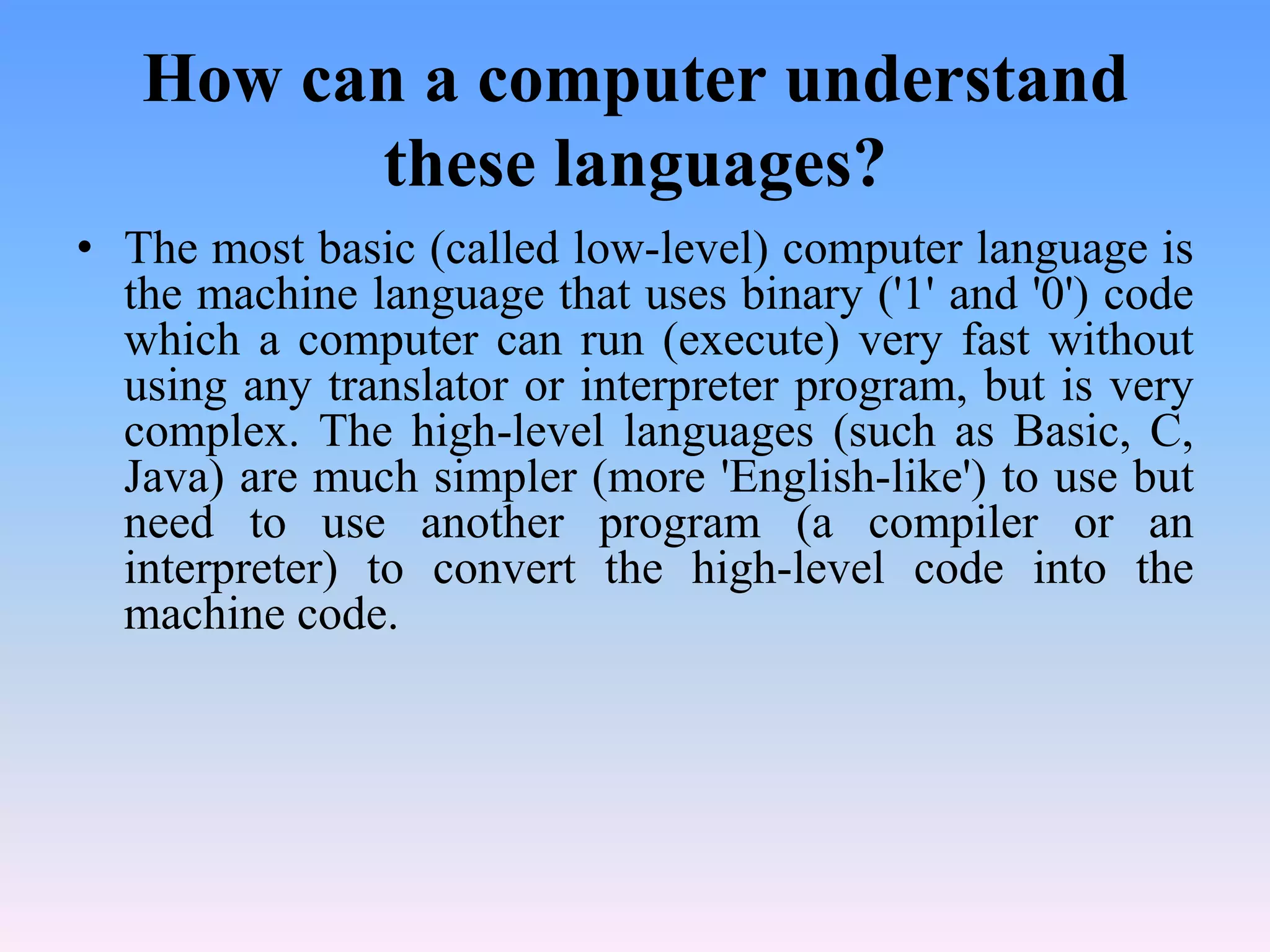 How can a computer understand these languages?

• The most basic (called low-level) computer language is the machine language that uses binary ('1' and '0') code which a computer can run (execute) very fast without using any translator or interpreter program, but is very complex. The high-level languages (such as Basic, C, Java) are much simpler (more 'English-like') to use but need to use another program (a compiler or an interpreter) to convert the high-level code into the machine code.